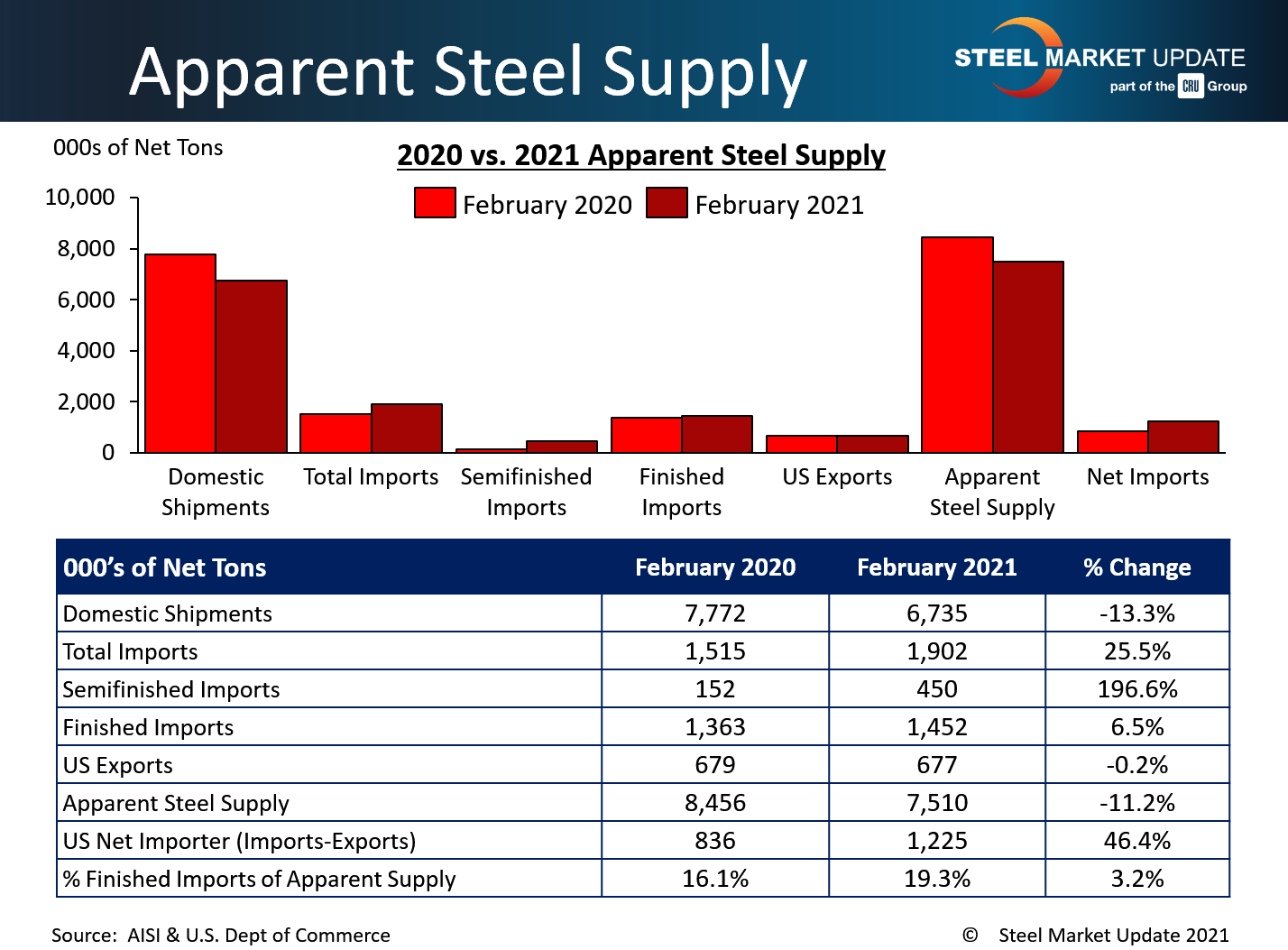 Apparent Steel Supply

STEEL MARKET UPDATE
part of the CRU Group

000s of Net Tons

2020 vs. 2021 Apparent Steel Supply

February 2020 February 2021

10,000
8,000
6,000
4,000
2,000
0

Domestic Shipments
Total Imports
Semifinished Imports
Finished Imports
US Exports
Apparent Steel Supply
Net Imports

| 000's of Net Tons | February 2020 | February 2021 | % Change |
|---|---|---|---|
| Domestic Shipments | 7,772 | 6,735 | -13.3% |
| Total Imports | 1,515 | 1,902 | 25.5% |
| Semifinished Imports | 152 | 450 | 196.6% |
| Finished Imports | 1,363 | 1,452 | 6.5% |
| US Exports | 679 | 677 | -0.2% |
| Apparent Steel Supply | 8,456 | 7,510 | -11.2% |
| US Net Importer (Imports-Exports) | 836 | 1,225 | 46.4% |
| % Finished Imports of Apparent Supply | 16.1% | 19.3% | 3.2% |

Source: AISI & U.S. Dept of Commerce

© Steel Market Update 2021